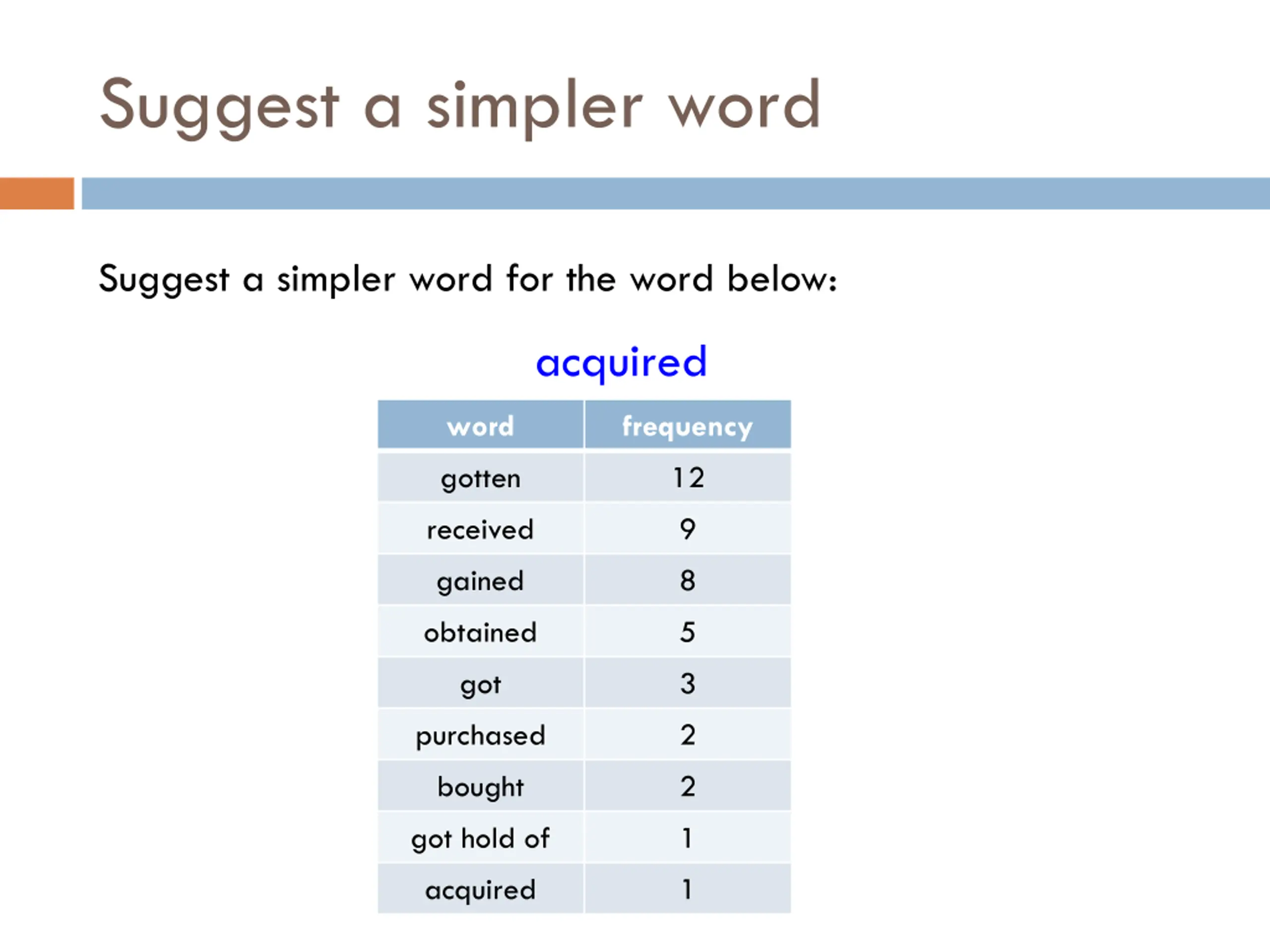 Suggest a simpler word

Suggest a simpler word for the word below:

acquired

| word | frequency |
|---|---|
| gotten | 12 |
| received | 9 |
| gained | 8 |
| obtained | 5 |
| got | 3 |
| purchased | 2 |
| bought | 2 |
| got hold of | 1 |
| acquired | 1 |